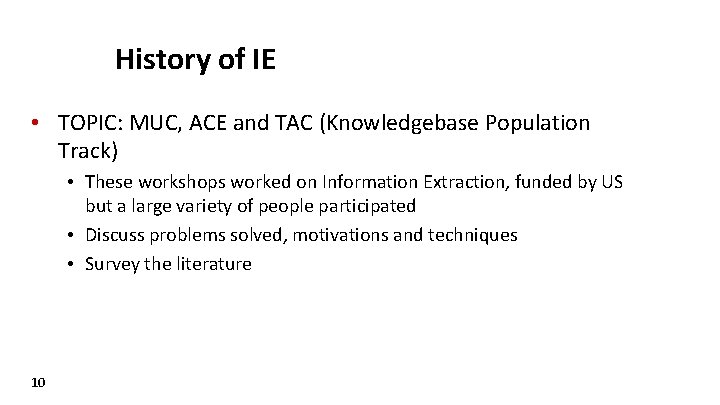 History of IE

• TOPIC: MUC, ACE and TAC (Knowledgebase Population Track)
  • These workshops worked on Information Extraction, funded by US but a large variety of people participated
  • Discuss problems solved, motivations and techniques
  • Survey the literature

10